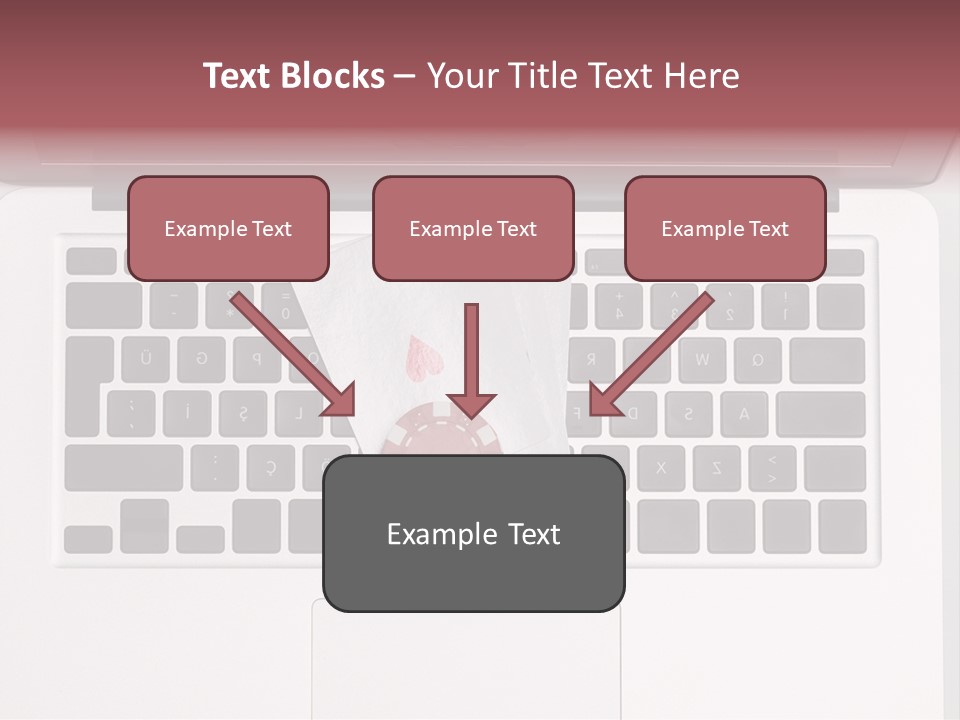 Text Blocks – Your Title Text Here

Example Text

Example Text

Example Text

Example Text